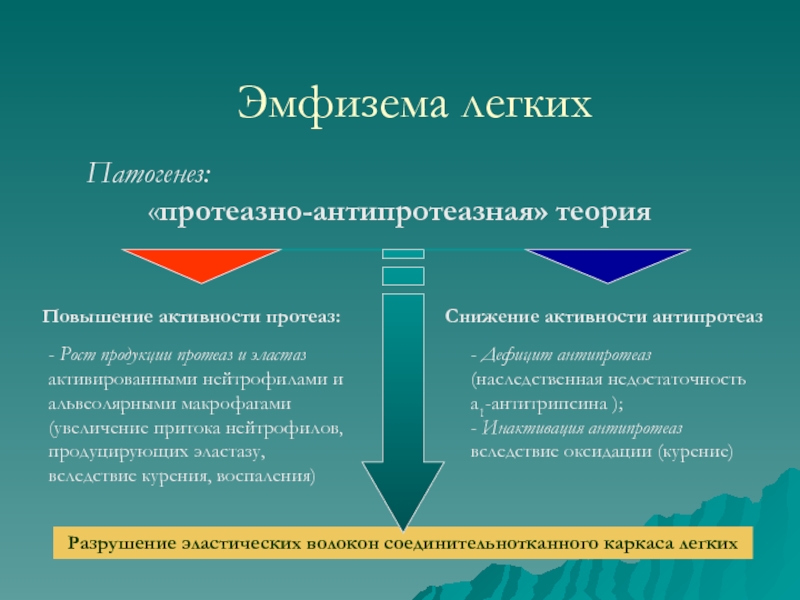 Эмфизема легких

Патогенез:

«протеазно-антипротеазная» теория

Повышение активности протеаз:

- Рост продукции протеаз и эластаз активированными нейтрофилами и альвеолярными макрофагами (увеличение притока нейтрофилов, продуцирующих эластазу, вследствие курения, воспаления)

Снижение активности антипротеаз

- Дефицит антипротеаз (наследственная недостаточность $a_1$-антитрипсина );
- Инактивация антипротеаз вследствие оксидации (курение)

Разрушение эластических волокон соединительнотканного каркаса легких